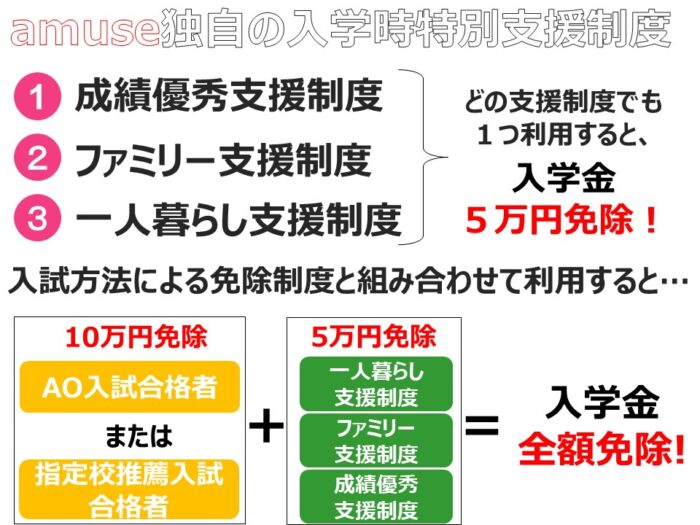 amuse独自の入学時特別支援制度

1 成績優秀支援制度
2 ファミリー支援制度
3 一人暮らし支援制度

どの支援制度でも１つ利用すると、
入学金
５万円免除！

入試方法による免除制度と組み合わせて利用すると…

10万円免除
AO入試合格者
または
指定校推薦入試合格者

＋

5万円免除
一人暮らし支援制度
ファミリー支援制度
成績優秀支援制度

＝

入学金
全額免除!